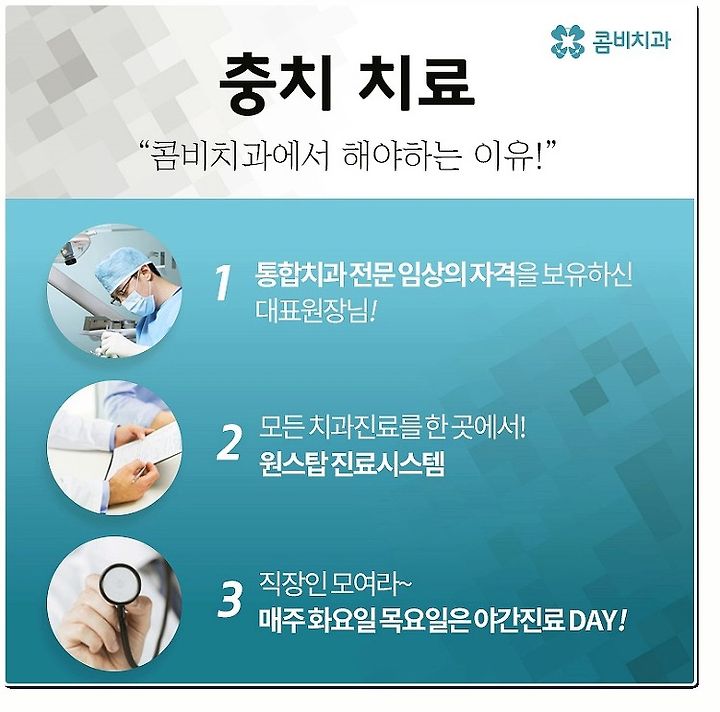 콤비치과

충치 치료

“콤비치과에서 해야하는 이유!”

1 통합치과 전문 임상의 자격을 보유하신 대표원장님!

2 모든 치과진료를 한 곳에서! 원스탑 진료시스템

3 직장인 모여라~ 매주 화요일 목요일은 야간진료 DAY!